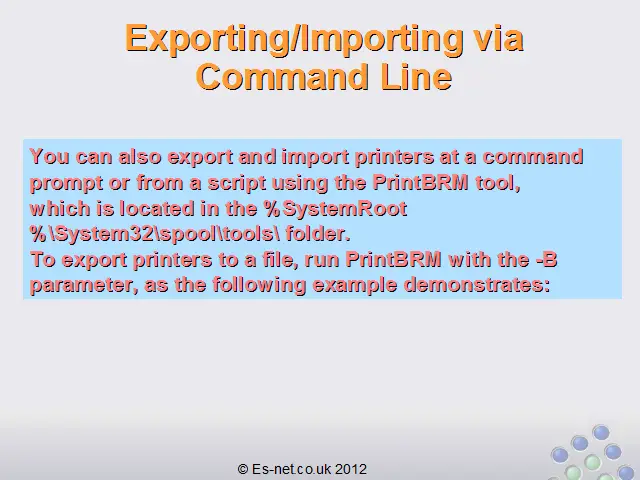 Exporting/Importing via Command Line

You can also export and import printers at a command prompt or from a script using the PrintBRM tool, which is located in the %SystemRoot %\System32\spool\tools\ folder.
To export printers to a file, run PrintBRM with the -B parameter, as the following example demonstrates:

© Es-net.co.uk 2012